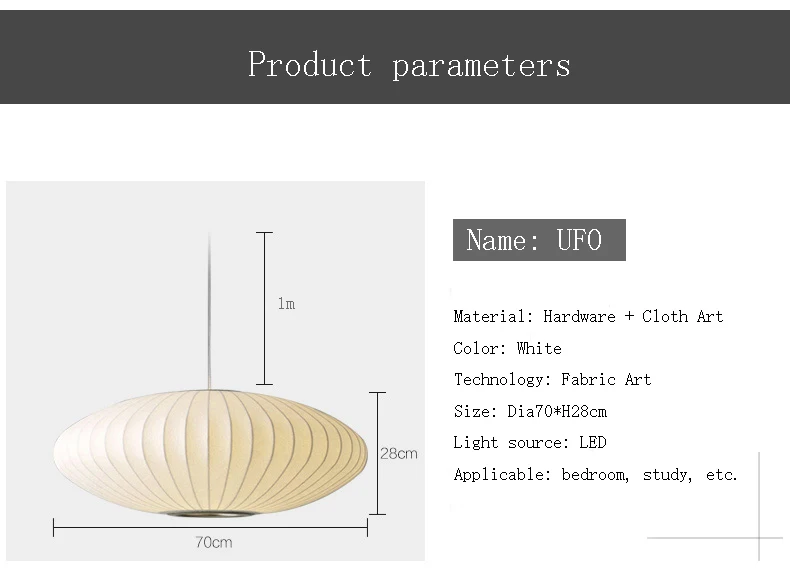 Product parameters

1m

28cm

70cm

Name: UFO

Material: Hardware + Cloth Art

Color: White

Technology: Fabric Art

Size: Dia70*H28cm

Light source: LED

Applicable: bedroom, study, etc.